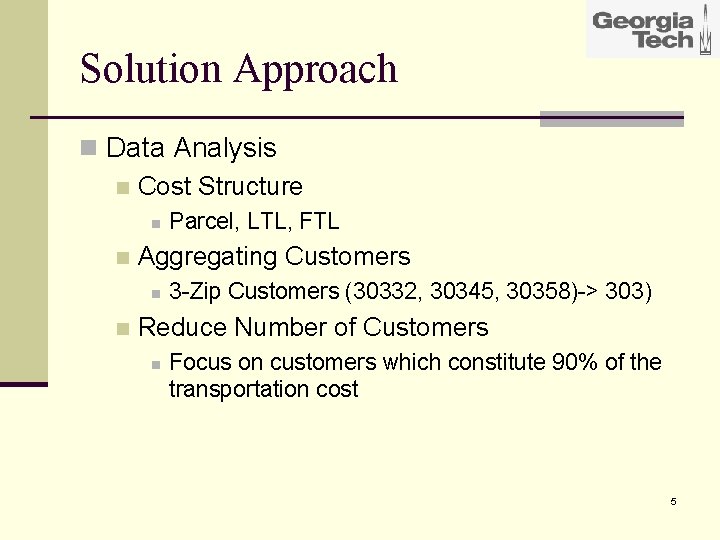 Georgia Tech

Solution Approach

Data Analysis

Cost Structure

Parcel, LTL, FTL

Aggregating Customers

3-Zip Customers (30332, 30345, 30358)-> 303)

Reduce Number of Customers

Focus on customers which constitute 90% of the transportation cost

5